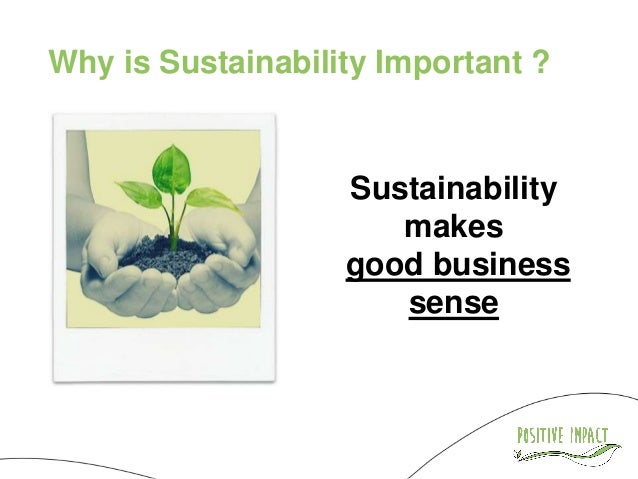 Why is Sustainability Important ?

Sustainability makes good business sense

POSITIVE IMPACT